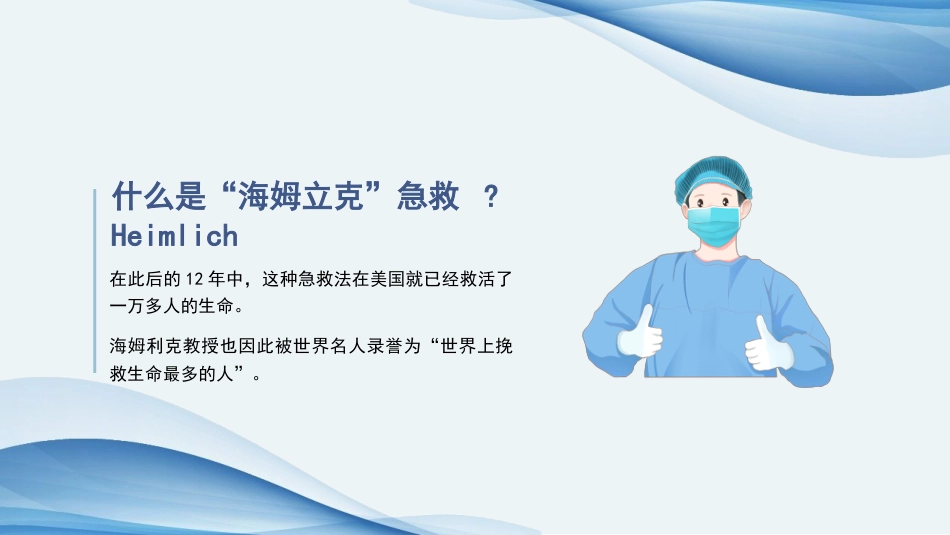 什么是“海姆立克”急救 ？
Heimlich

在此后的 12 年中，这种急救法在美国就已经救活了一万多人的生命。

海姆利克教授也因此被世界名人录誉为“世界上挽救生命最多的人”。